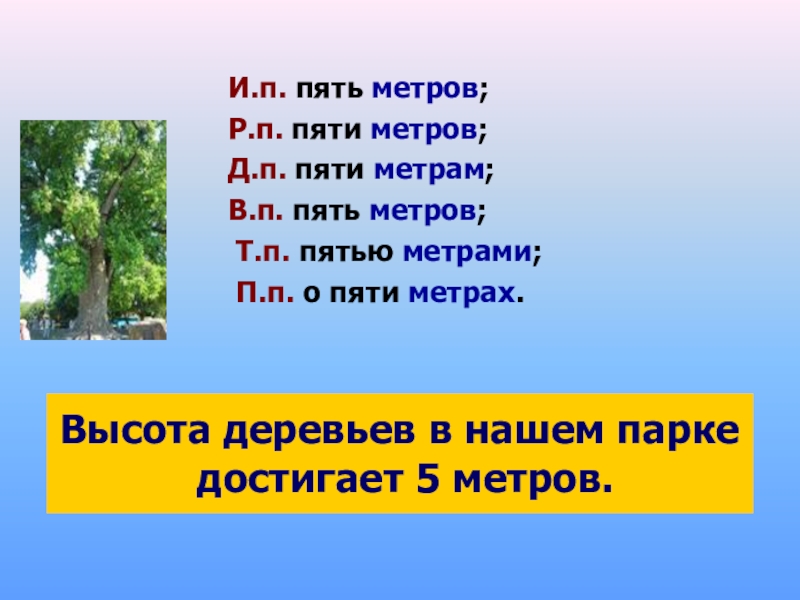 И.п. пять метров;
Р.п. пяти метров;
Д.п. пяти метрам;
В.п. пять метров;
Т.п. пятью метрами;
П.п. о пяти метрах.

Высота деревьев в нашем парке достигает 5 метров.